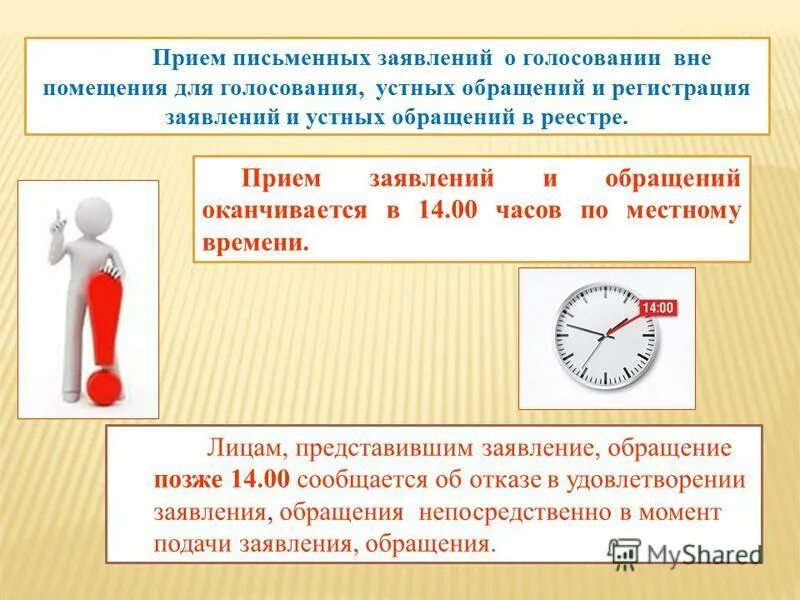 Прием письменных заявлений о голосовании вне помещения для голосования, устных обращений и регистрация заявлений и устных обращений в реестре.

Прием заявлений и обращений оканчивается в 14.00 часов по местному времени.

14:00

Лицам, представившим заявление, обращение позже 14.00 сообщается об отказе в удовлетворении заявления, обращения непосредственно в момент подачи заявления, обращения.

MyShared